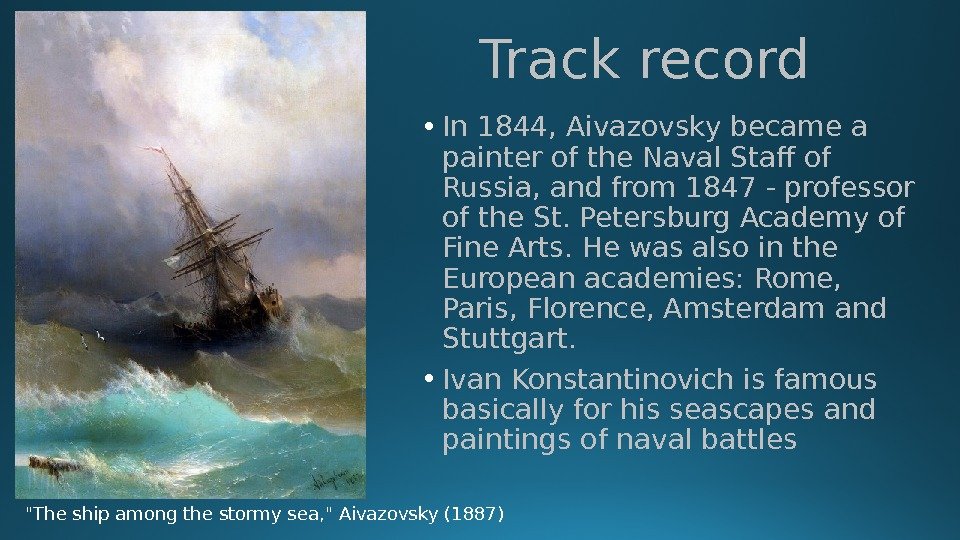 Track record

• In 1844, Aivazovsky became a painter of the Naval Staff of Russia, and from 1847 - professor of the St. Petersburg Academy of Fine Arts. He was also in the European academies: Rome, Paris, Florence, Amsterdam and Stuttgart.

• Ivan Konstantinovich is famous basically for his seascapes and paintings of naval battles

"The ship among the stormy sea," Aivazovsky (1887)